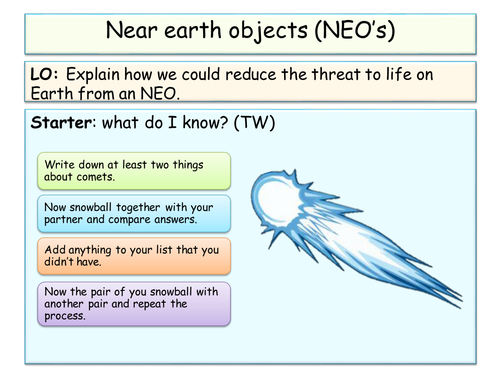 Near earth objects (NEO's)

LO: Explain how we could reduce the threat to life on Earth from an NEO.

Starter: what do I know? (TW)

Write down at least two things about comets.

Now snowball together with your partner and compare answers.

Add anything to your list that you didn't have.

Now the pair of you snowball with another pair and repeat the process.